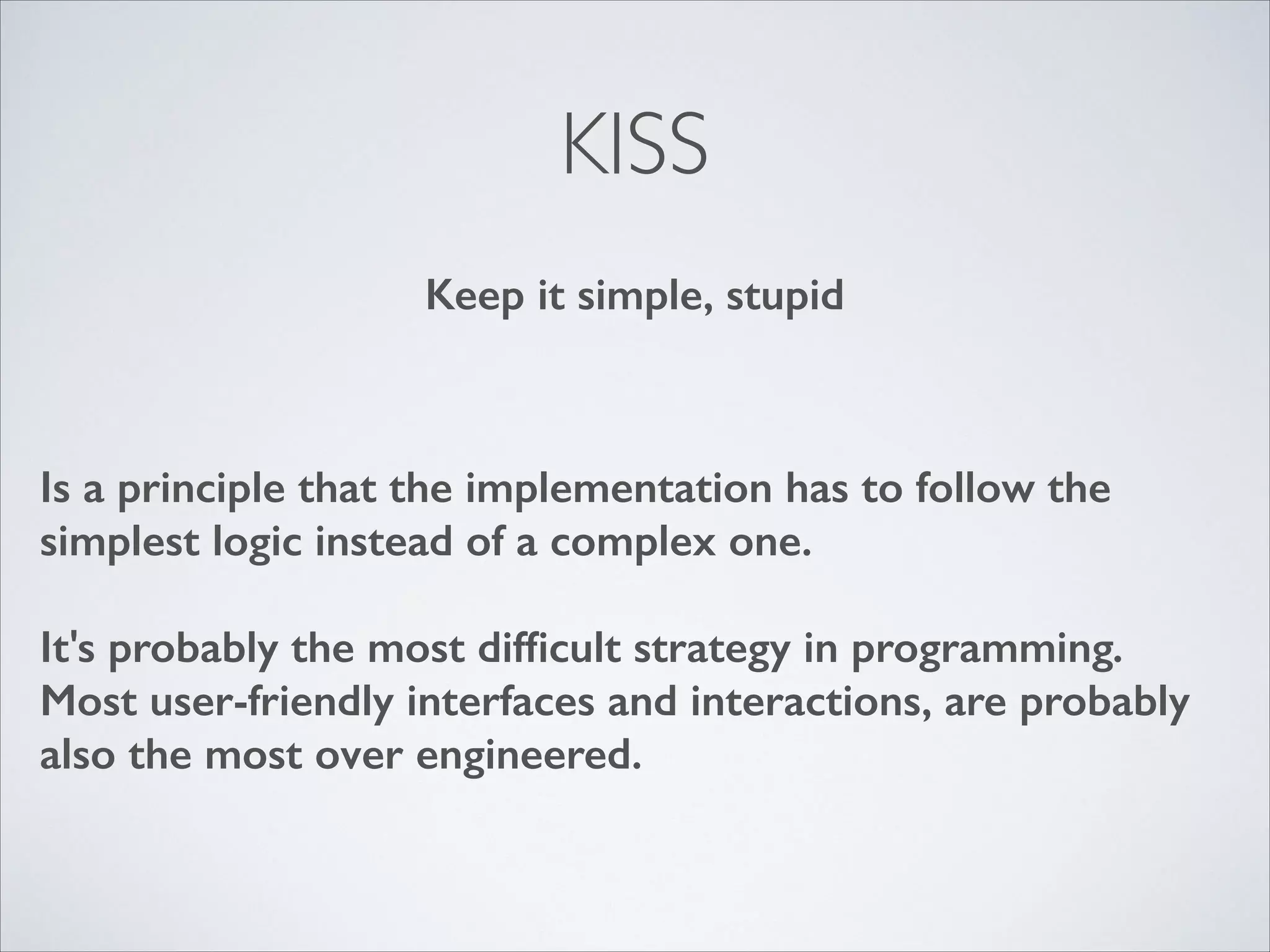 KISS

Keep it simple, stupid

Is a principle that the implementation has to follow the simplest logic instead of a complex one.

It's probably the most difficult strategy in programming. Most user-friendly interfaces and interactions, are probably also the most over engineered.